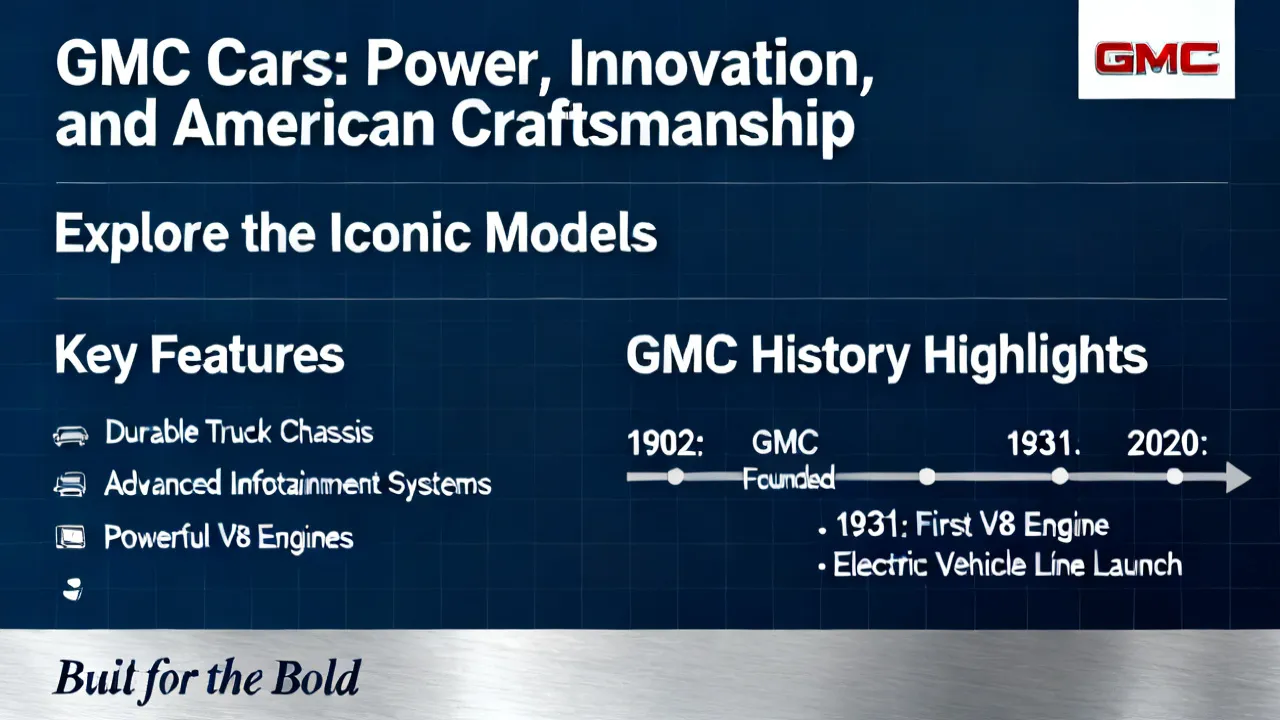 GMC Cars: Power, Innovation, and American Craftsmanship

GMC

Explore the Iconic Models

Key Features

Durable Truck Chassis

Advanced Infotainment Systems

Powerful V8 Engines

GMC History Highlights

1902: GMC Founded

1931.

2020:

• 1931: First V8 Engine
• Electric Vehicle Line Launch

Buit for the Bold